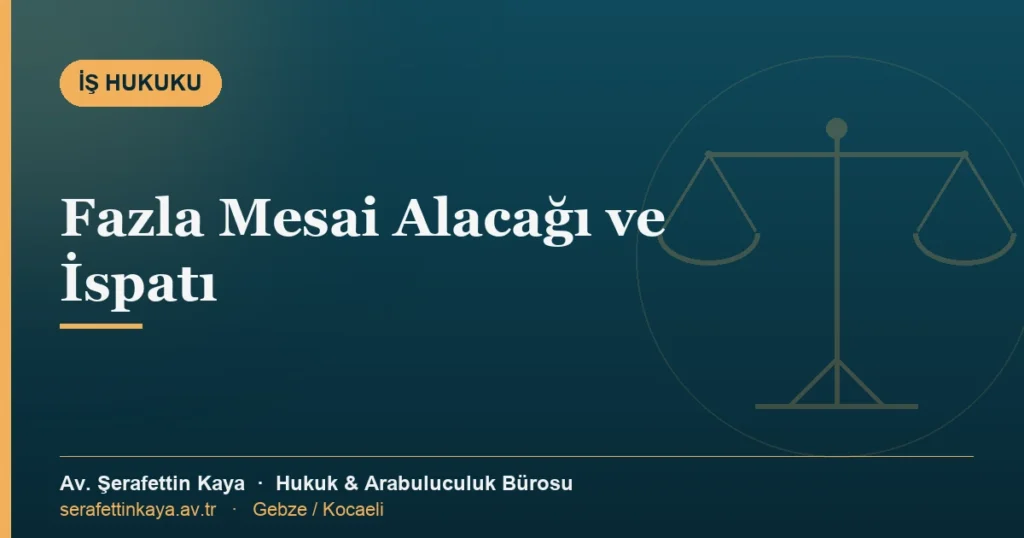 İŞ HUKUKU

Fazla Mesai Alacağı ve İspatı

Av. Şerafettin Kaya · Hukuk & Arabuluculuk Bürosu
serafettinkaya.av.tr · Gebze / Kocaeli